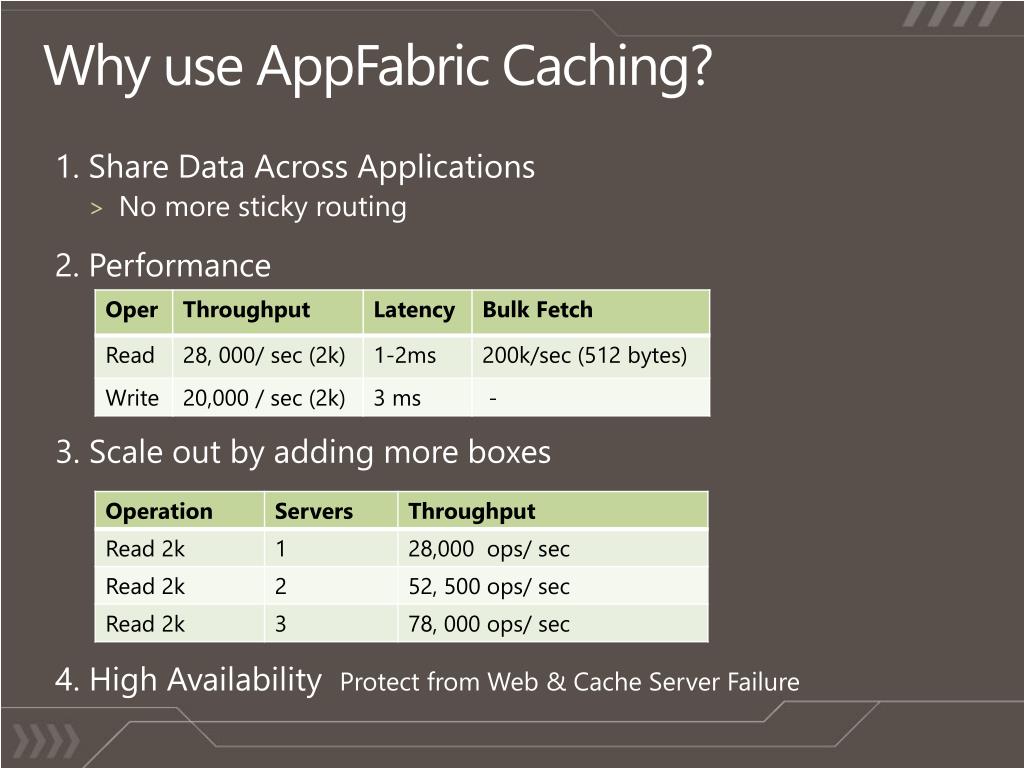 Why use AppFabric Caching?

1. Share Data Across Applications
> No more sticky routing

2. Performance

| Oper | Throughput | Latency | Bulk Fetch |
|---|---|---|---|
| Read | 28, 000/ sec (2k) | 1-2ms | 200k/sec (512 bytes) |
| Write | 20,000 / sec (2k) | 3 ms | - |

3. Scale out by adding more boxes

| Operation | Servers | Throughput |
|---|---|---|
| Read 2k | 1 | 28,000 ops/ sec |
| Read 2k | 2 | 52, 500 ops/ sec |
| Read 2k | 3 | 78, 000 ops/ sec |

4. High Availability Protect from Web & Cache Server Failure